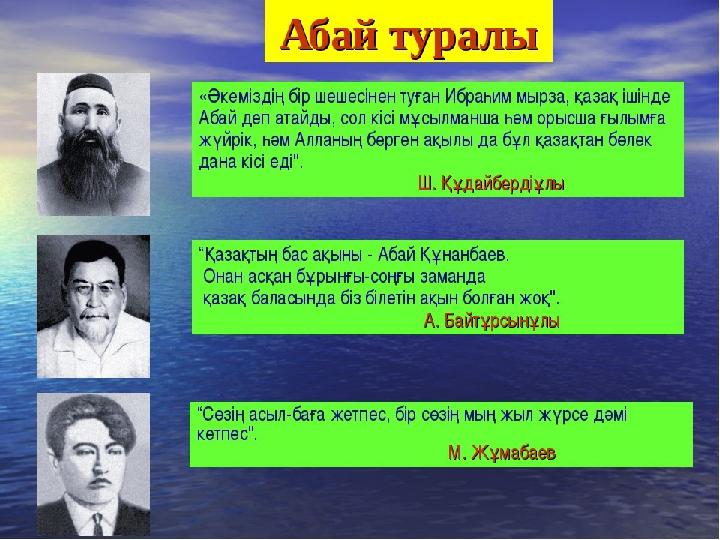 Абай туралы

«Әкеміздің бір шешесінен туған Ибраһим мырза, қазақ ішінде Абай деп атайды, сол кісі мұсылманша һәм орысша ғылымға жүйрік, һәм Алланың берген ақылы да бұл қазақтан бөлек дана кісі еді".

Ш. Құдайбердіұлы

"Қазақтың бас ақыны - Абай Құнанбаев. Онан асқан бұрынғы-соңғы заманда қазақ баласында біз білетін ақын болған жоқ".

А. Байтұрсынұлы

"Сөзің асыл-баға жетпес, бір сөзің мың жыл жүрсе дәмі кетпес".

М. Жұмабаев